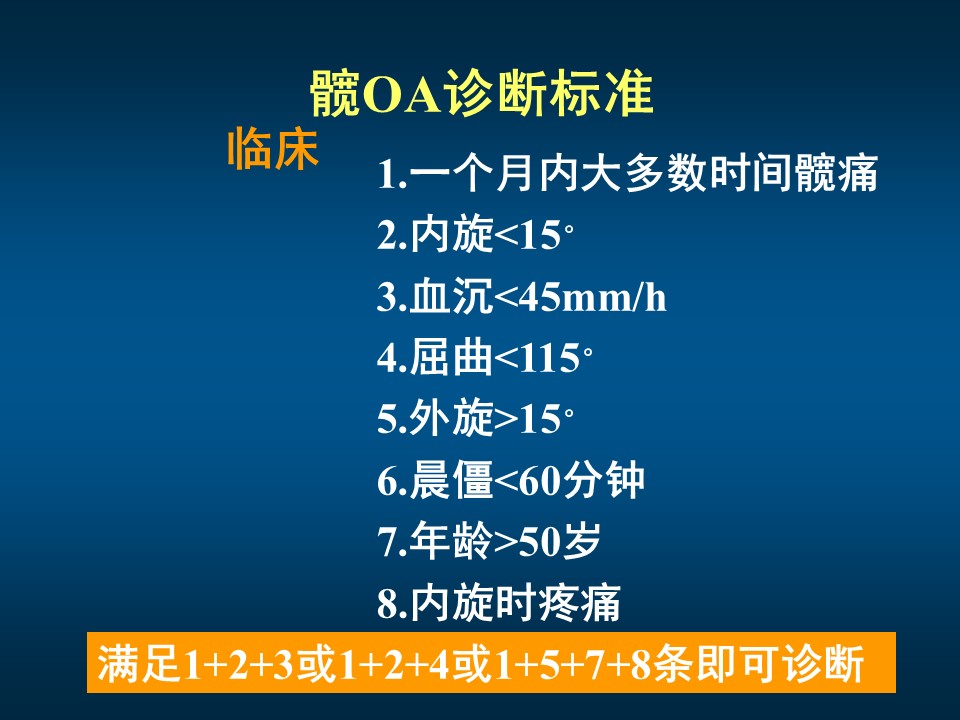 髋OA诊断标准

临床

1.一个月内大多数时间髋痛

2.内旋<15°

3.血沉<45mm/h

4.屈曲<115°

5.外旋>15°

6.晨僵<60分钟

7.年龄>50岁

8.内旋时疼痛

满足1+2+3或1+2+4或1+5+7+8条即可诊断